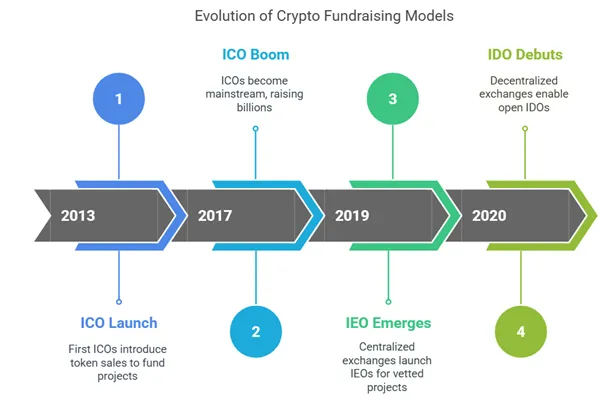 Evolution of Crypto Fundraising Models

1

2013

ICO Launch

First ICOs introduce token sales to fund projects

ICO Boom

ICOs become mainstream, raising billions

2017

2

3

2019

IEO Emerges

Centralized exchanges launch IEOs for vetted projects

IDO Debuts

Decentralized exchanges enable open IDOs

2020

4